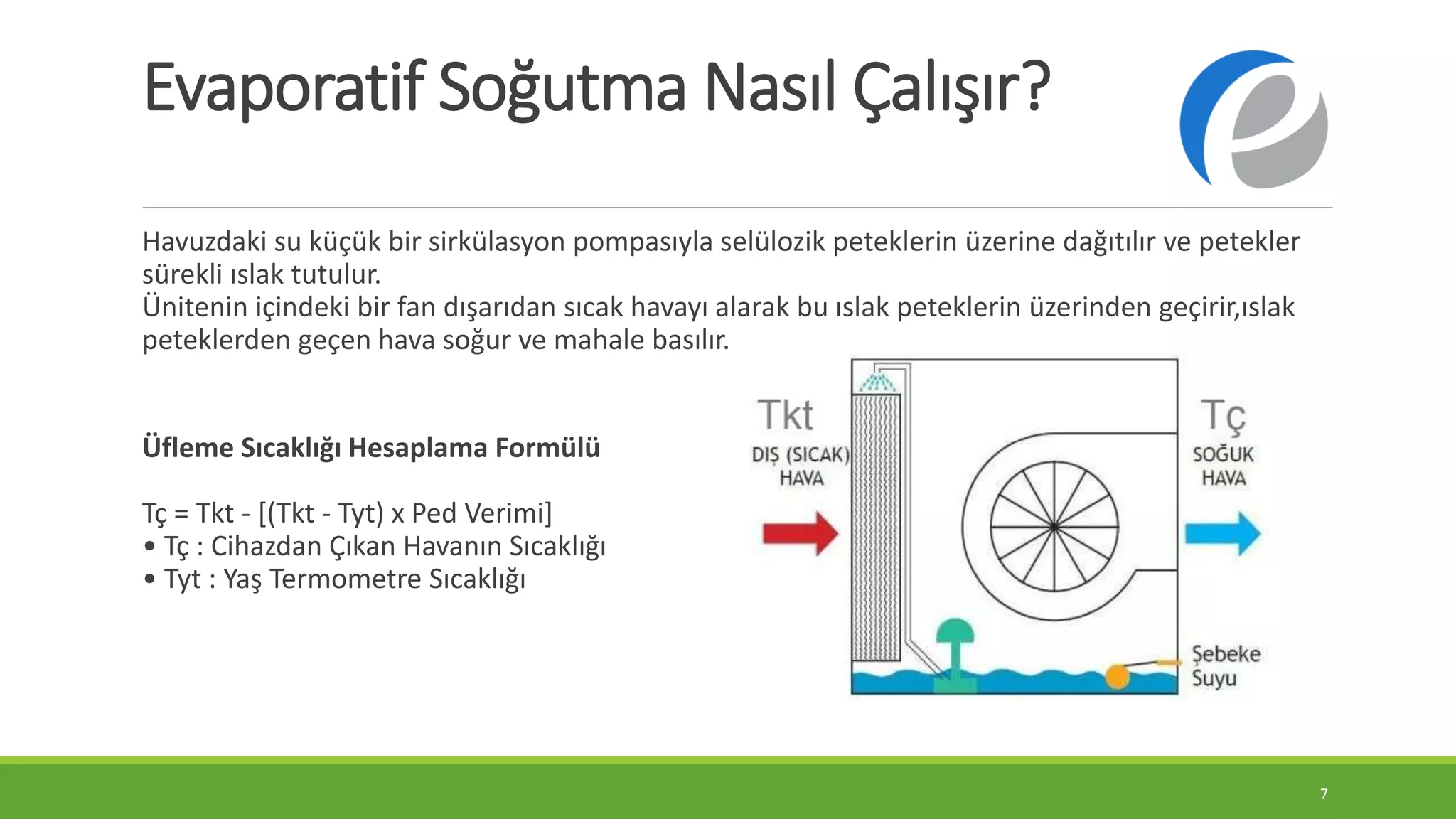 Evaporatif Soğutma Nasıl Çalışır?

Havuzdaki su küçük bir sirkülasyon pompasıyla selülozik peteklerin üzerine dağıtılır ve petekler sürekli ıslak tutulur.
Ünitenin içindeki bir fan dışarıdan sıcak havayı alarak bu ıslak peteklerin üzerinden geçirir,ıslak peteklerden geçen hava soğur ve mahale basılır.

Üfleme Sıcaklığı Hesaplama Formülü

Tç = Tkt - [(Tkt - Tyt) x Ped Verimi]
• Tç : Cihazdan Çıkan Havanın Sıcaklığı
• Tyt : Yaş Termometre Sıcaklığı

Tkt
DIŞ (SICAK) HAVA

Tç
SOĞUK HAVA

Şebeke Suyu

7